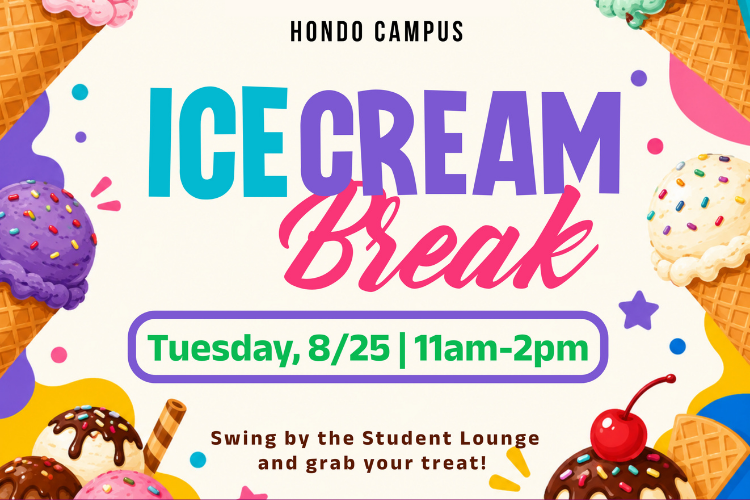 HONDO CAMPUS

ICE CREAM Break

Tuesday, 8/25 | 11am-2pm

Swing by the Student Lounge and grab your treat!